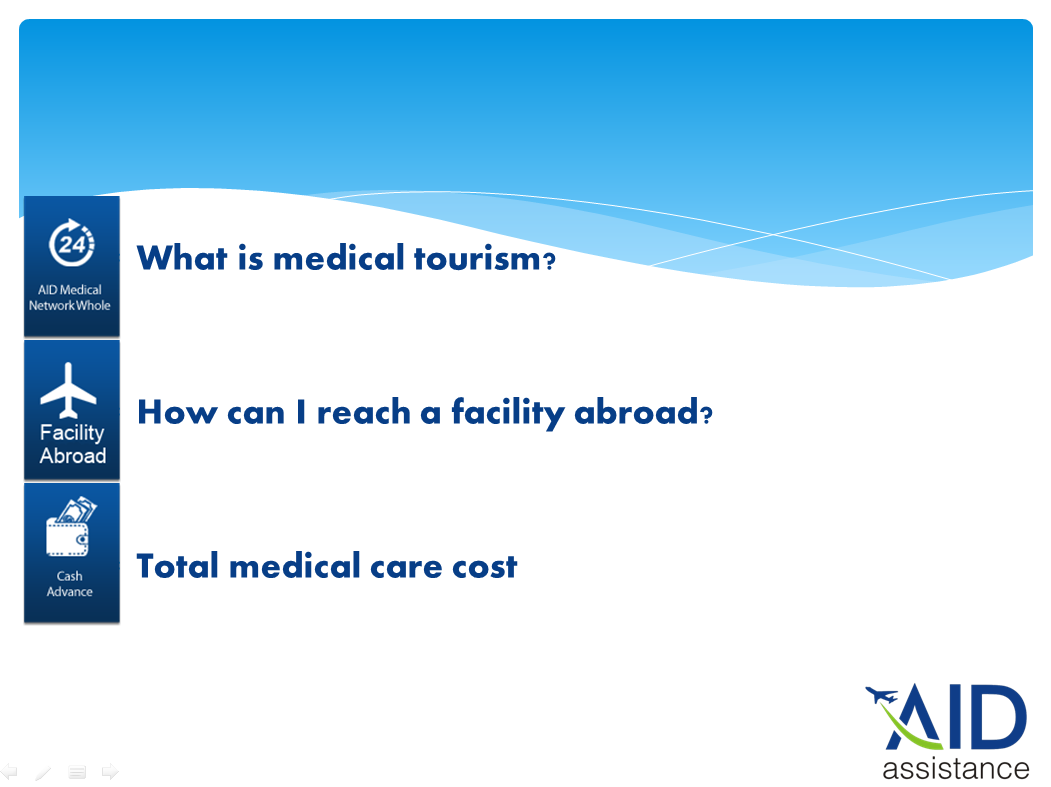 24

AID Medical Network Whole

What is medical tourism?

Facility Abroad

How can I reach a facility abroad?

Cash Advance

Total medical care cost

AID assistance